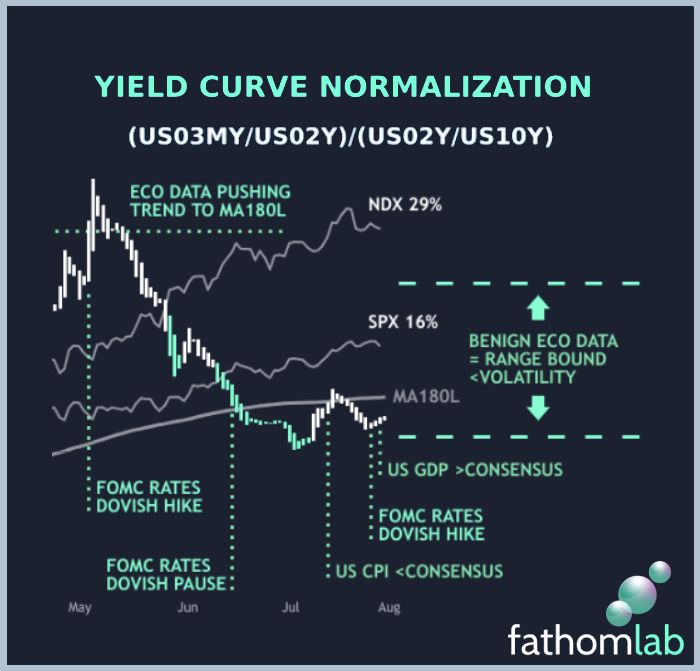 YIELD CURVE NORMALIZATION

(US03MY/US02Y)/(US02Y/US10Y)

ECO DATA PUSHING TREND TO MA180L

NDX 29%

SPX 16%

BENIGN ECO DATA = RANGE BOUND <VOLATILITY

MA180L

US GDP >CONSENSUS

FOMC RATES DOVISH HIKE

FOMC RATES DOVISH HIKE

FOMC RATES DOVISH PAUSE

US CPI <CONSENSUS

May Jun Jul Aug

fathomlab